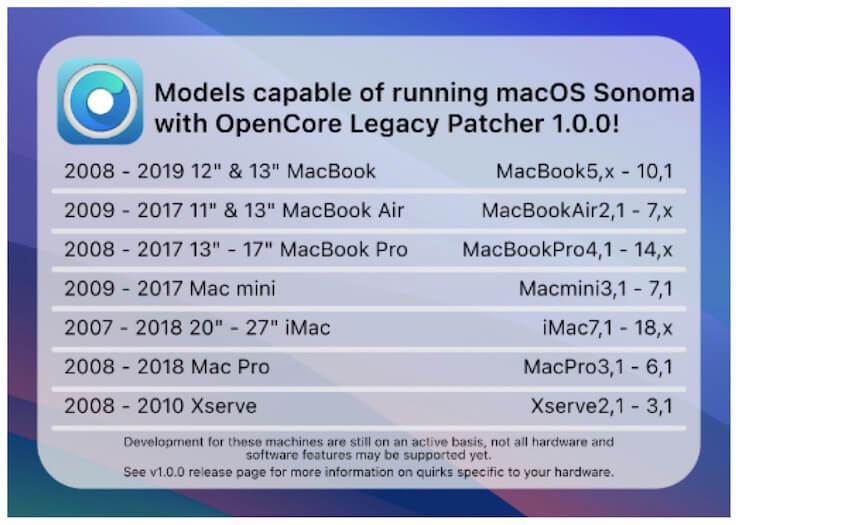 Models capable of running macOS Sonoma with OpenCore Legacy Patcher 1.0.0!

| | |
|---|---|
| 2008 - 2019 12" & 13" MacBook | MacBook5,x - 10,1 |
| 2009 - 2017 11" & 13" MacBook Air | MacBookAir2,1 - 7,x |
| 2008 - 2017 13" - 17" MacBook Pro | MacBookPro4,1 - 14,x |
| 2009 - 2017 Mac mini | Macmini3,1 - 7,1 |
| 2007 - 2018 20" - 27" iMac | iMac7,1 - 18,x |
| 2008 - 2018 Mac Pro | MacPro3,1 - 6,1 |
| 2008 - 2010 Xserve | Xserve2,1 - 3,1 |

Development for these machines are still on an active basis, not all hardware and software features may be supported yet.
See v1.0.0 release page for more information on quirks specific to your hardware.